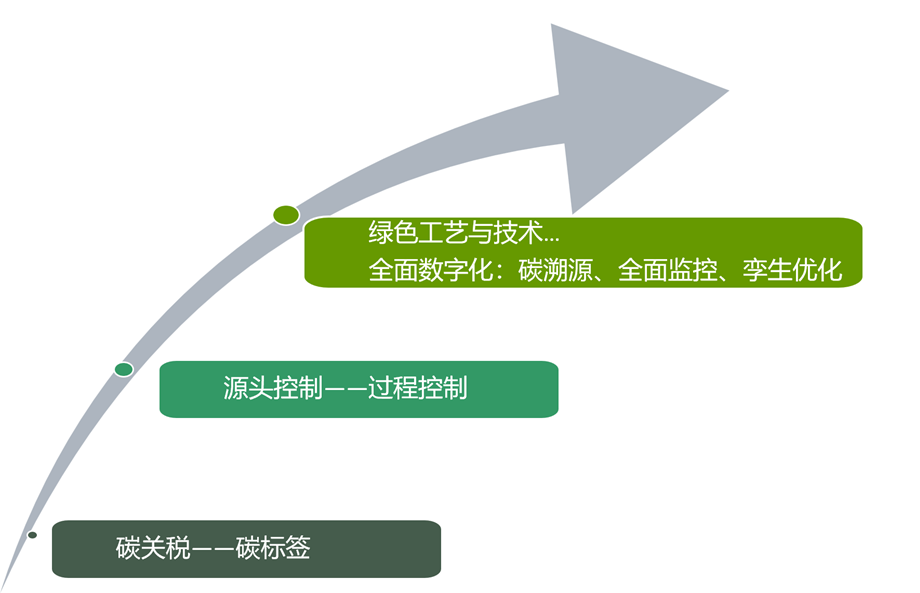 绿色工艺与技术...
全面数字化：碳溯源、全面监控、孪生优化

源头控制——过程控制

碳关税——碳标签